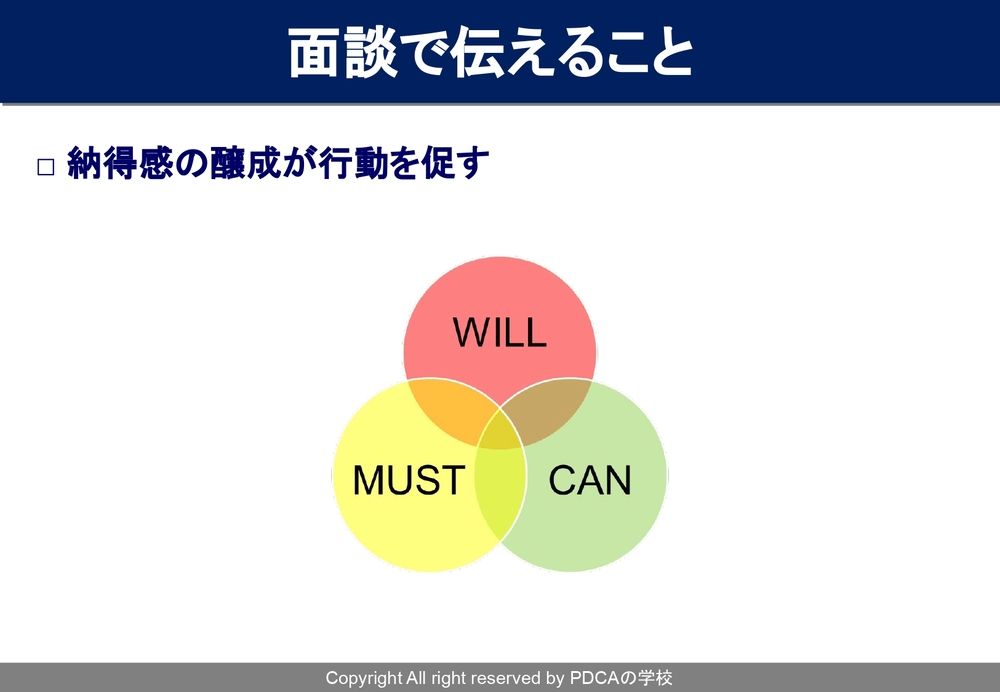 面談で伝えること

□ 納得感の醸成が行動を促す

WILL

MUST

CAN

Copyright All right reserved by PDCAの学校